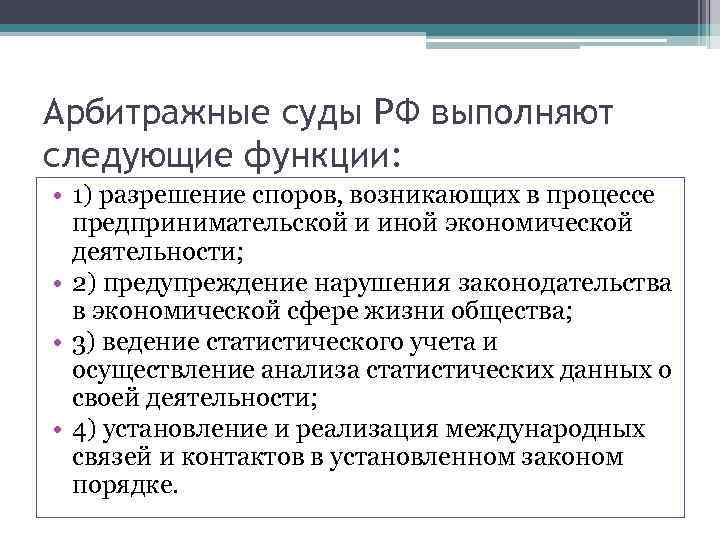 Арбитражные суды РФ выполняют следующие функции:

• 1) разрешение споров, возникающих в процессе предпринимательской и иной экономической деятельности;
• 2) предупреждение нарушения законодательства в экономической сфере жизни общества;
• 3) ведение статистического учета и осуществление анализа статистических данных о своей деятельности;
• 4) установление и реализация международных связей и контактов в установленном законом порядке.